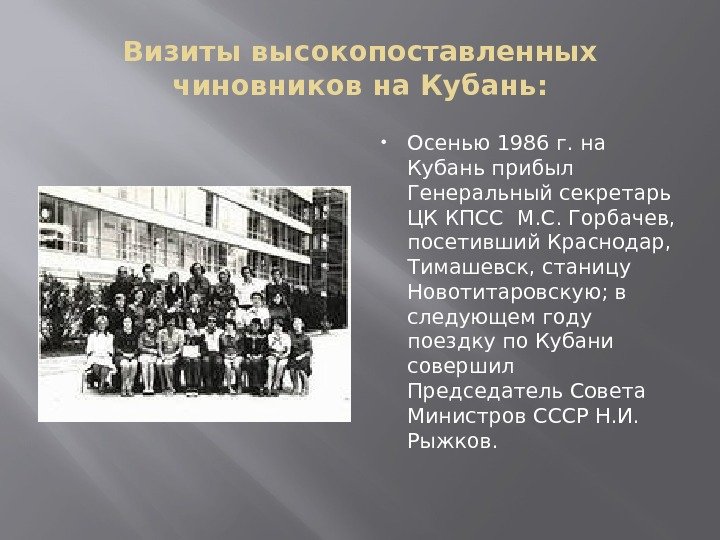 Визиты высокопоставленных чиновников на Кубань:

Осенью 1986 г. на Кубань прибыл Генеральный секретарь ЦК КПСС  М.С. Горбачев, посетивший Краснодар, Тимашевск, станицу Новотитаровскую; в следующем году поездку по Кубани совершил Председатель Совета Министров СССР Н.И. Рыжков.